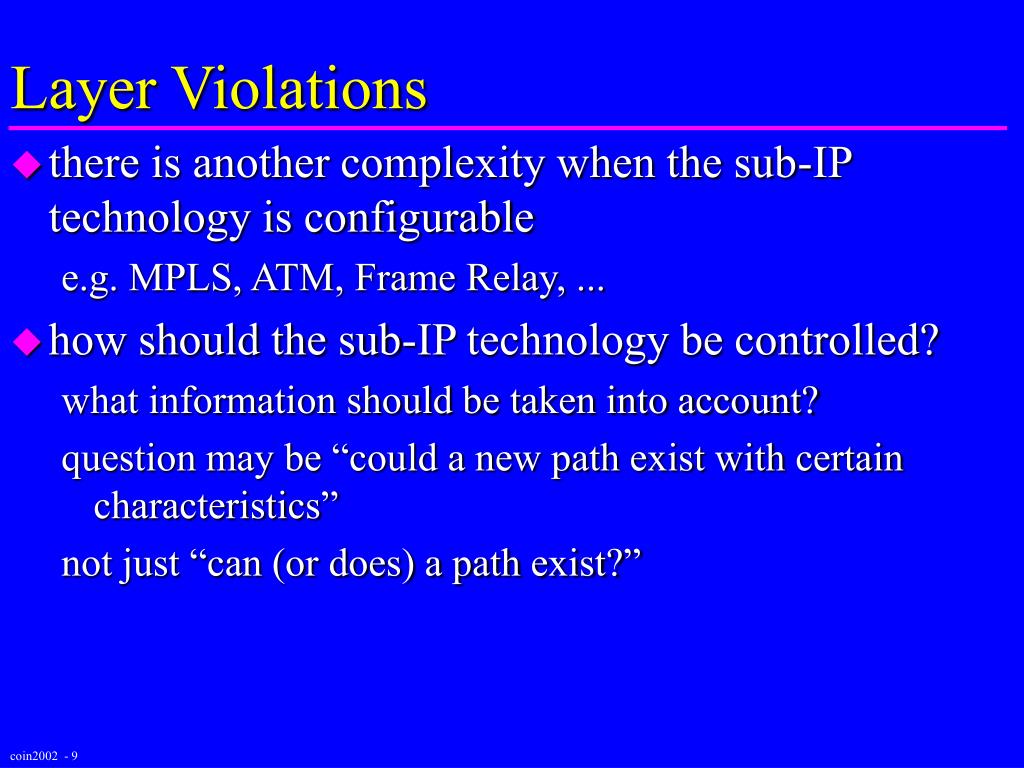 Layer Violations

there is another complexity when the sub-IP technology is configurable

e.g. MPLS, ATM, Frame Relay, ...

how should the sub-IP technology be controlled?

what information should be taken into account?

question may be “could a new path exist with certain characteristics”

not just “can (or does) a path exist?”

coin2002 - 9